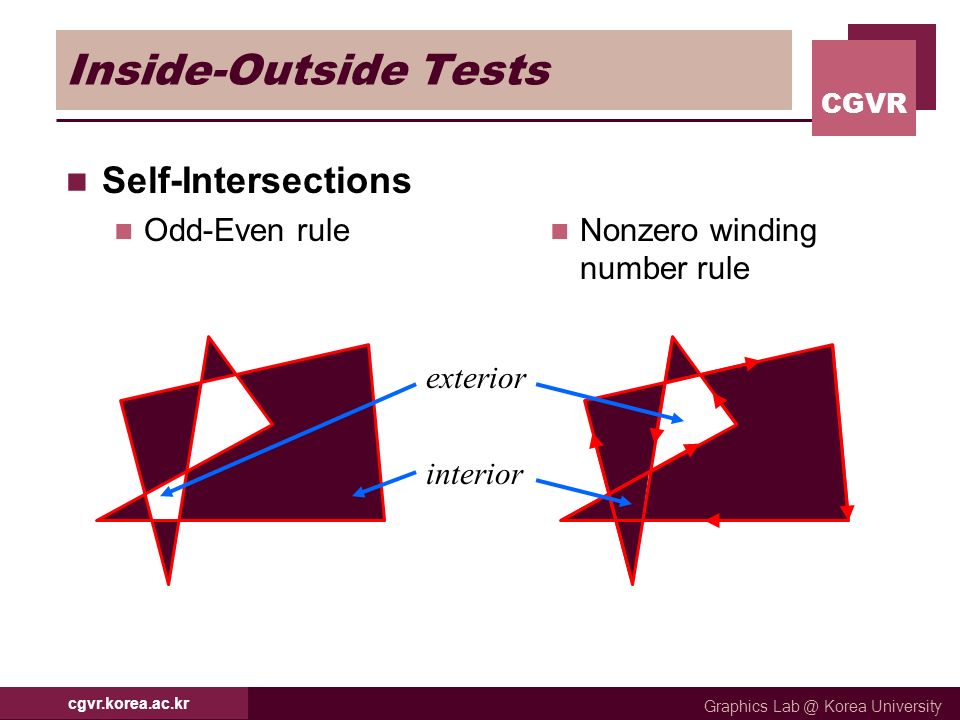 Inside-Outside Tests

CGVR

Self-Intersections

Odd-Even rule

Nonzero winding number rule

exterior

interior

cgvr.korea.ac.kr

Graphics Lab @ Korea University